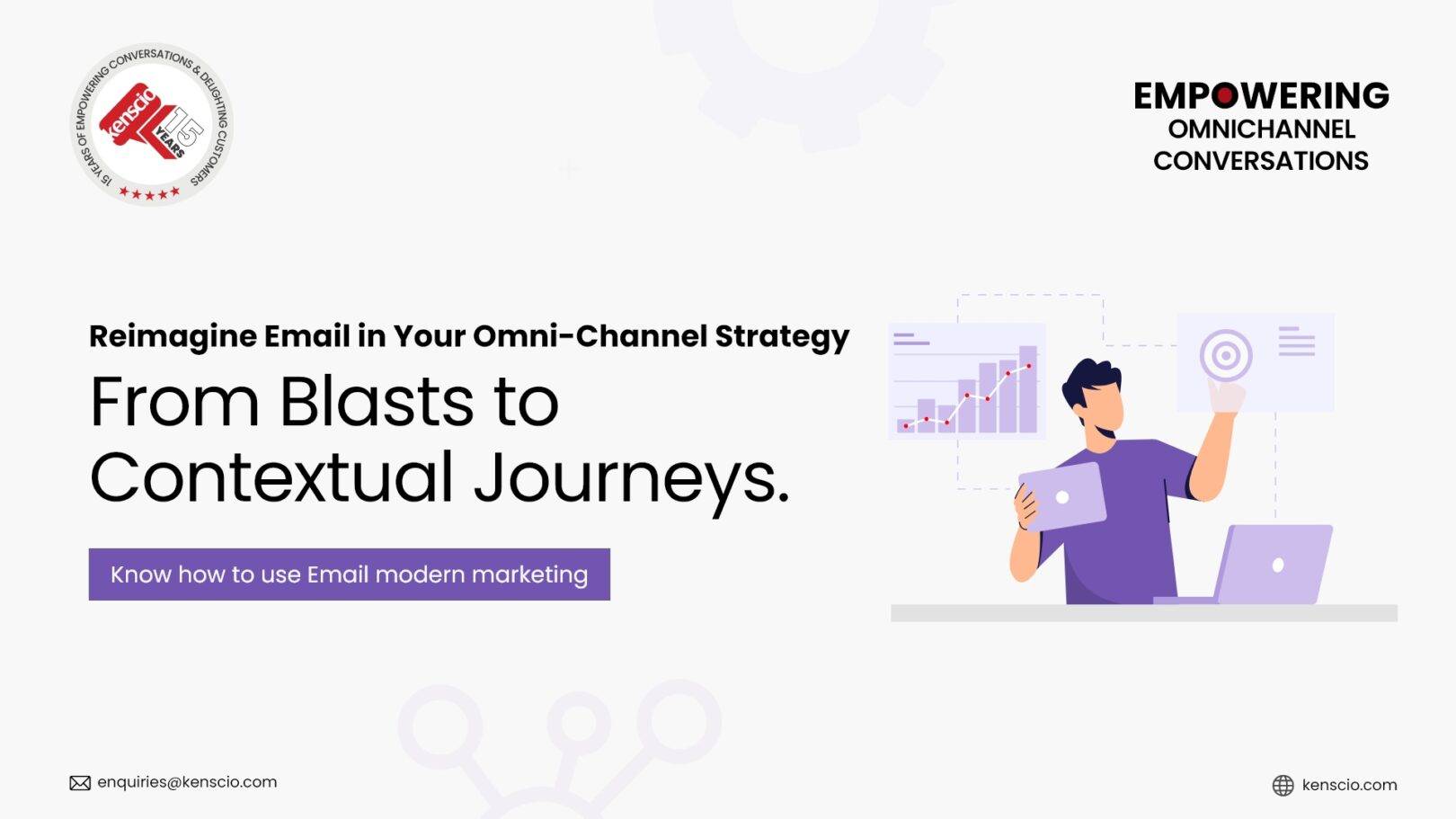 15 YEARS OF EMPOWERING CONVERSATIONS & DELIGHTING CUSTOMERS
kenscio
15 YEARS

EMPOWERING
OMNICHANNEL
CONVERSATIONS

Reimagine Email in Your Omni-Channel Strategy

From Blasts to Contextual Journeys.

Know how to use Email modern marketing

enquiries@kenscio.com

kenscio.com